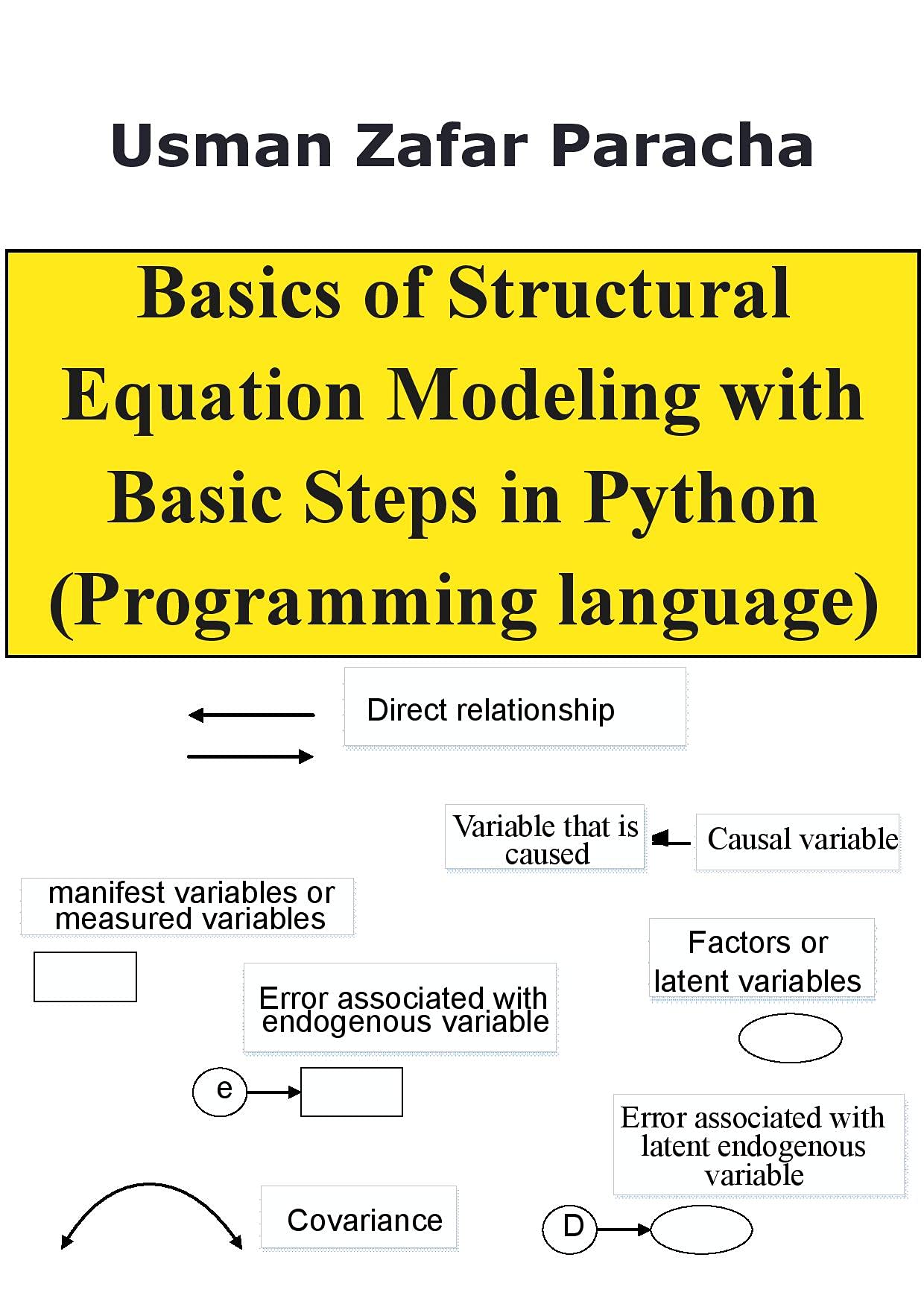 Usman Zafar Paracha

Basics of Structural Equation Modeling with Basic Steps in Python (Programming language)

Direct relationship

Variable that is caused

Causal variable

manifest variables or measured variables

Factors or latent variables

Error associated with endogenous variable

e

Error associated with latent endogenous variable

Covariance

D